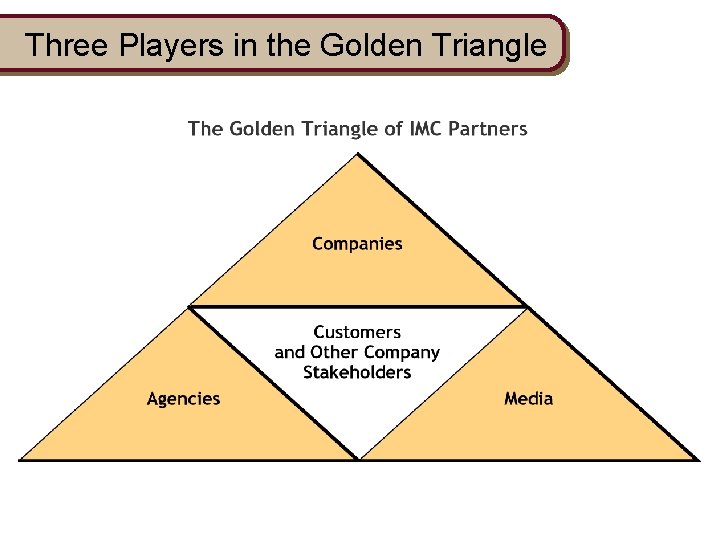 Three Players in the Golden Triangle

The Golden Triangle of IMC Partners

Companies

Customers and Other Company Stakeholders

Agencies

Media